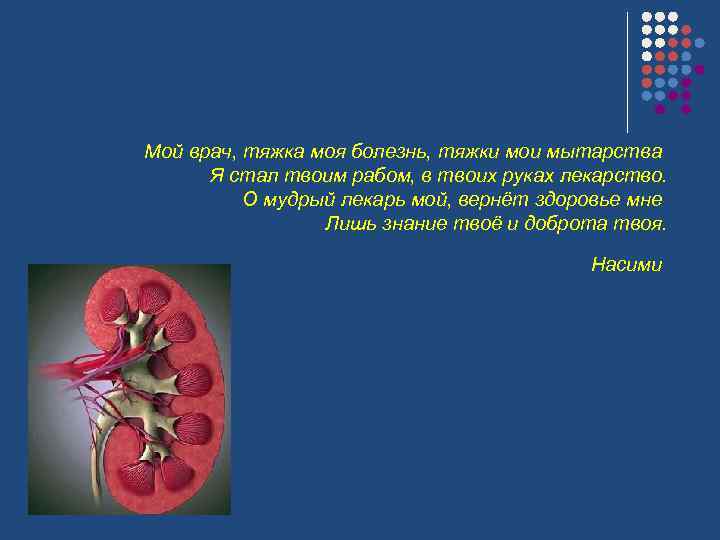 Мой врач, тяжка моя болезнь, тяжки мои мытарства
Я стал твоим рабом, в твоих руках лекарство.
О мудрый лекарь мой, вернёт здоровье мне
Лишь знание твоё и доброта твоя.

Насими